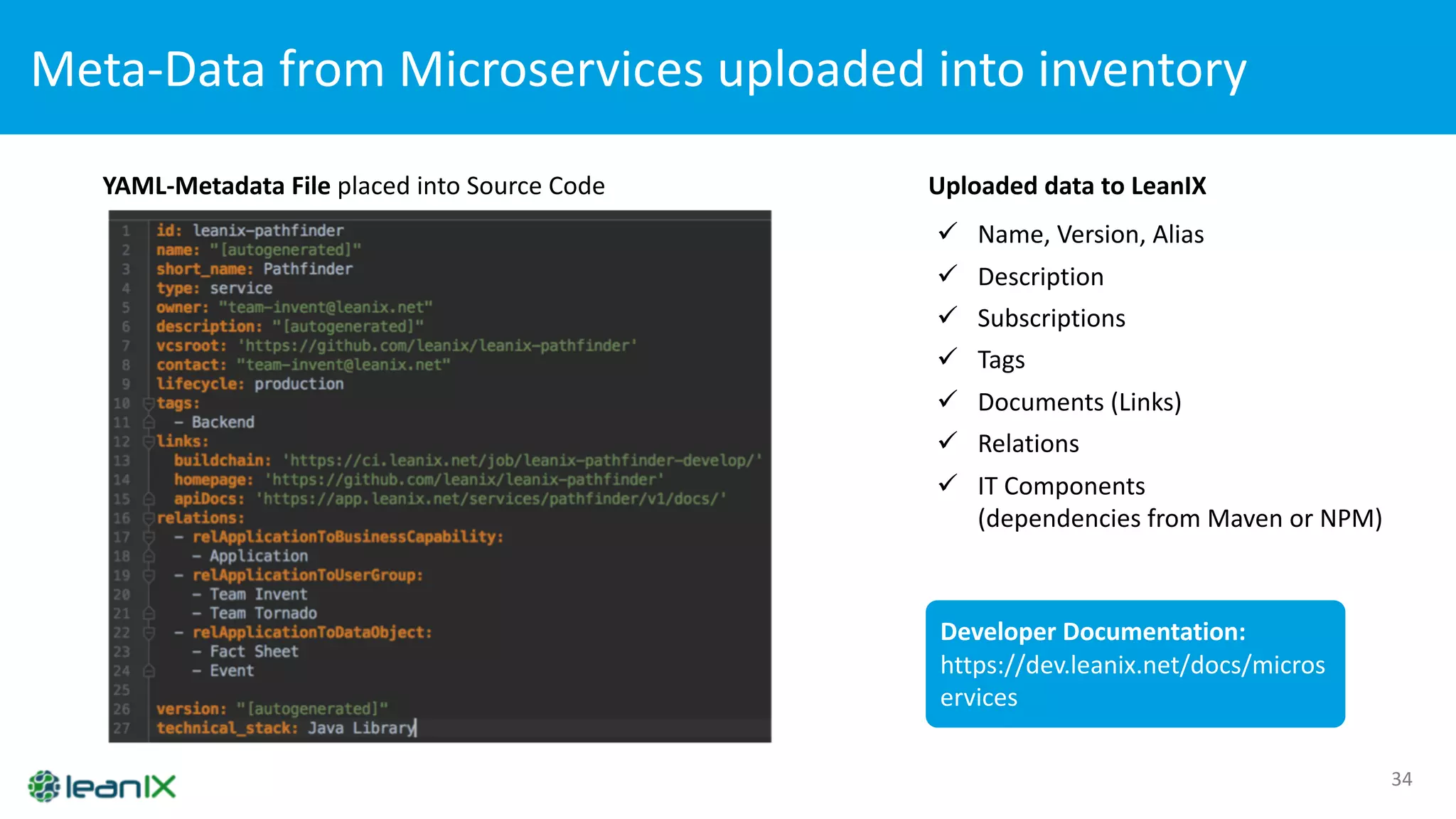 Meta-Data from Microservices uploaded into inventory

YAML-Metadata File placed into Source Code

1 id: leanix-pathfinder
2 name: "[autogenerated]"
3 short_name: Pathfinder
4 type: service
5 owner: "team-invent@leanix.net"
6 description: "[autogenerated]"
7 vcsroot: 'https://github.com/leanix/leanix-pathfinder'
8 contact: "team-invent@leanix.net"
9 lifecycle: production
10 tags:
11 - Backend
12 links:
13 buildchain: 'https://ci.leanix.net/job/leanix-pathfinder-develop/'
14 homepage: 'https://github.com/leanix/leanix-pathfinder'
15 apiDocs: 'https://app.leanix.net/services/pathfinder/v1/docs/'
16 relations:
17 - relApplicationToBusinessCapability:
18 - Application
19 - relApplicationToUserGroup:
20 - Team Invent
21 - Team Tornado
22 - relApplicationToDataObject:
23 - Fact Sheet
24 - Event
25
26 version: "[autogenerated]"
27 technical_stack: Java Library

Uploaded data to LeanIX

✓ Name, Version, Alias
✓ Description
✓ Subscriptions
✓ Tags
✓ Documents (Links)
✓ Relations
✓ IT Components (dependencies from Maven or NPM)

Developer Documentation: https://dev.leanix.net/docs/microservices

leanIX

34